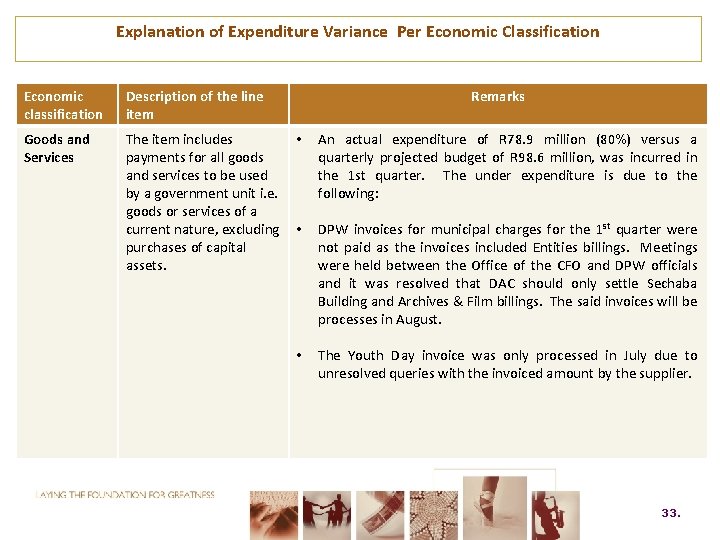 Explanation of Expenditure Variance Per Economic Classification

| Economic classification | Description of the line item | Remarks |
|---|---|---|
| Goods and Services | The item includes payments for all goods and services to be used by a government unit i.e. goods or services of a current nature, excluding purchases of capital assets. | • An actual expenditure of R78.9 million (80%) versus a quarterly projected budget of R98.6 million, was incurred in the 1st quarter. The under expenditure is due to the following: • DPW invoices for municipal charges for the $1^{st}$ quarter were not paid as the invoices included Entities billings. Meetings were held between the Office of the CFO and DPW officials and it was resolved that DAC should only settle Sechaba Building and Archives & Film billings. The said invoices will be processes in August. • The Youth Day invoice was only processed in July due to unresolved queries with the invoiced amount by the supplier. |

LAYING THE FOUNDATION FOR GREATNESS

33.